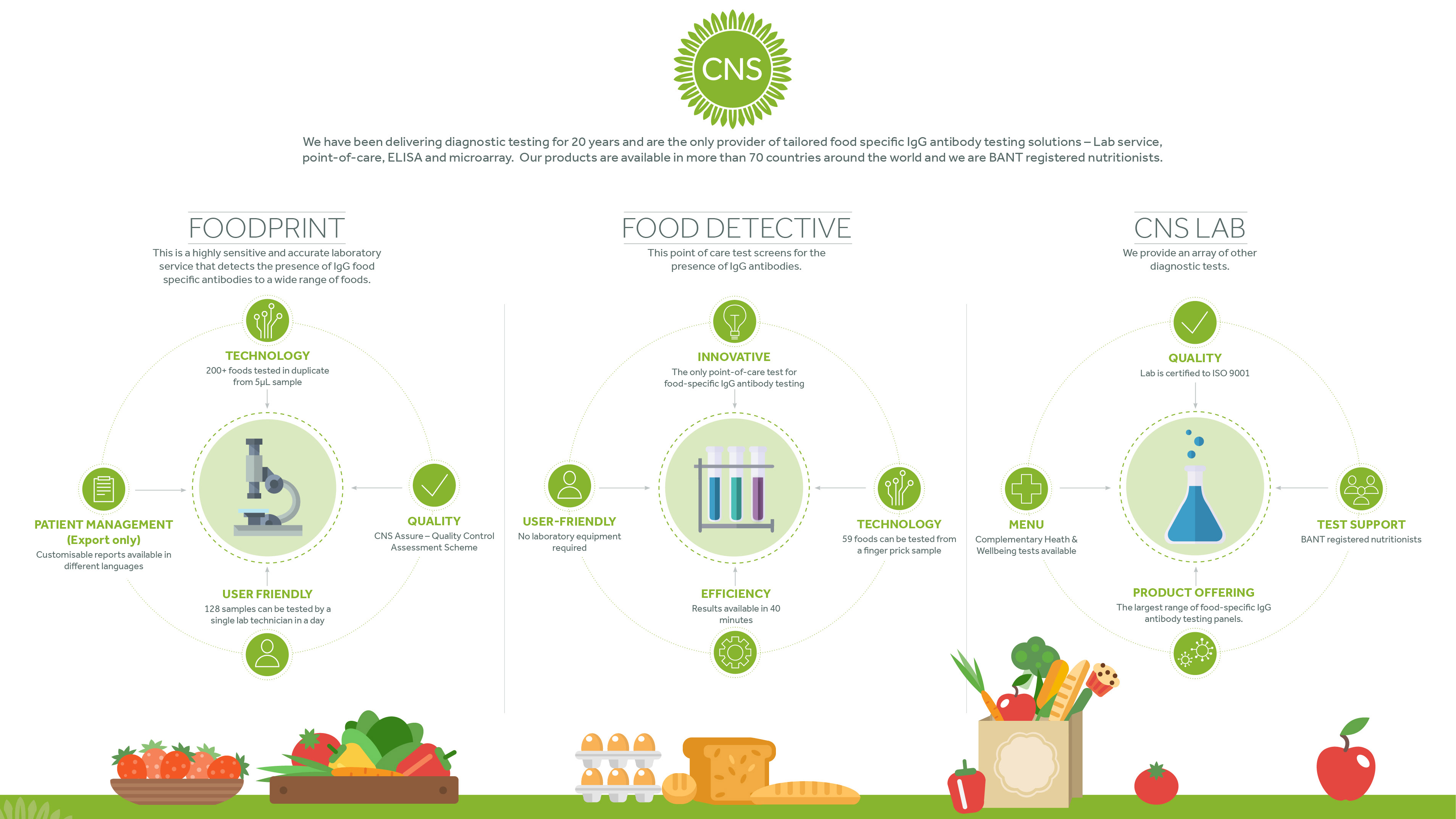 CNS

We have been delivering diagnostic testing for 20 years and are the only provider of tailored food specific IgG antibody testing solutions – Lab service, point-of-care, ELISA and microarray. Our products are available in more than 70 countries around the world and we are BANT registered nutritionists.

FOODPRINT
This is a highly sensitive and accurate laboratory service that detects the presence of IgG food specific antibodies to a wide range of foods.

TECHNOLOGY
200+ foods tested in duplicate from 5μL sample

PATIENT MANAGEMENT (Export only)
Customisable reports available in different languages

QUALITY
CNS Assure – Quality Control Assessment Scheme

USER FRIENDLY
128 samples can be tested by a single lab technician in a day

FOOD DETECTIVE
This point of care test screens for the presence of IgG antibodies.

INNOVATIVE
The only point-of-care test for food-specific IgG antibody testing

USER-FRIENDLY
No laboratory equipment required

TECHNOLOGY
59 foods can be tested from a finger prick sample

EFFICIENCY
Results available in 40 minutes

CNS LAB
We provide an array of other diagnostic tests.

QUALITY
Lab is certified to ISO 9001

MENU
Complementary Heath & Wellbeing tests available

TEST SUPPORT
BANT registered nutritionists

PRODUCT OFFERING
The largest range of food-specific IgG antibody testing panels.